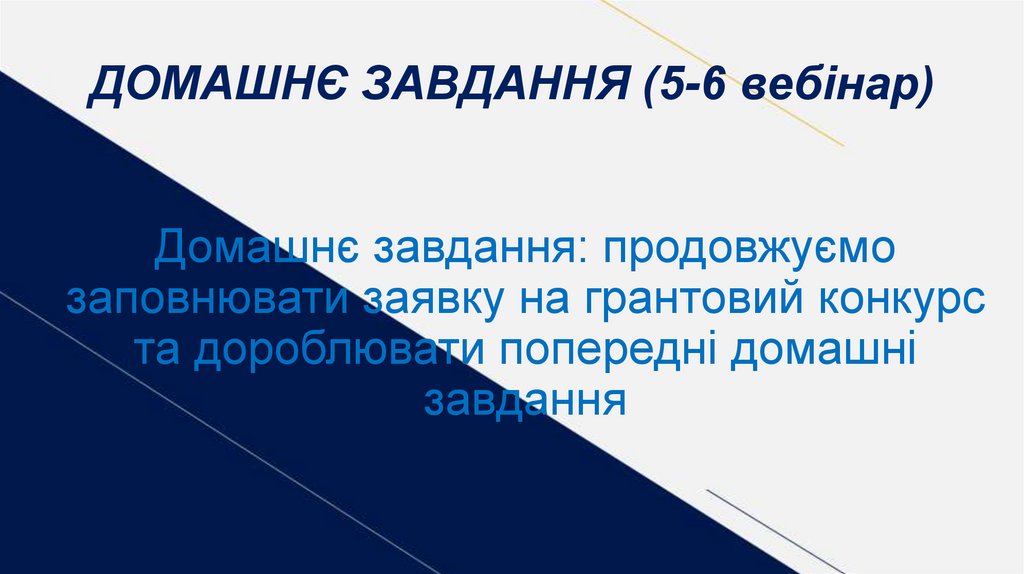 ДОМАШНЄ ЗАВДАННЯ (5-6 вебінар)

Домашнє завдання: продовжуємо заповнювати заявку на грантовий конкурс та дороблювати попередні домашні завдання